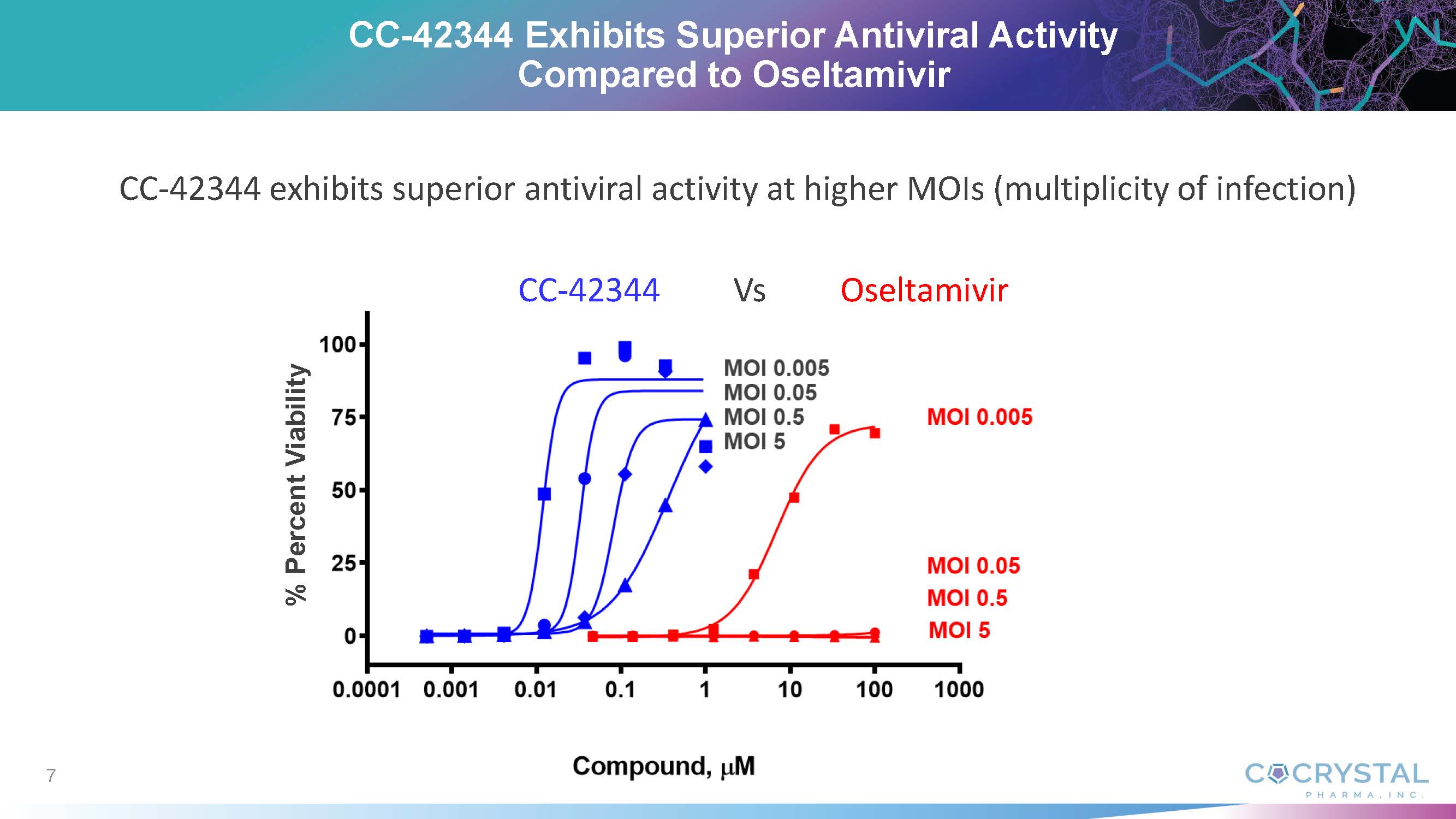 CC-42344 Exhibits Superior Antiviral Activity Compared to Oseltamivir

CC-42344 exhibits superior antiviral activity at higher MOIs (multiplicity of infection)

CC-42344 Vs Oseltamivir

% Percent Viability

100
75
50
25
0

MOI 0.005
MOI 0.05
MOI 0.5
MOI 5

MOI 0.005

MOI 0.05
MOI 0.5
MOI 5

0.0001 0.001 0.01 0.1 1 10 100 1000

Compound, μM

7

COCRYSTAL PHARMA, INC.